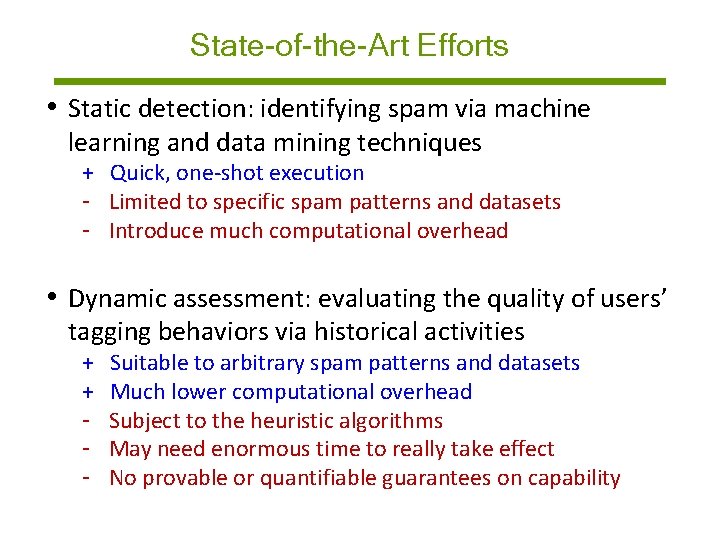 State-of-the-Art Efforts

• Static detection: identifying spam via machine learning and data mining techniques
+ Quick, one-shot execution
- Limited to specific spam patterns and datasets
- Introduce much computational overhead

• Dynamic assessment: evaluating the quality of users' tagging behaviors via historical activities
+ Suitable to arbitrary spam patterns and datasets
+ Much lower computational overhead
- Subject to the heuristic algorithms
- May need enormous time to really take effect
- No provable or quantifiable guarantees on capability